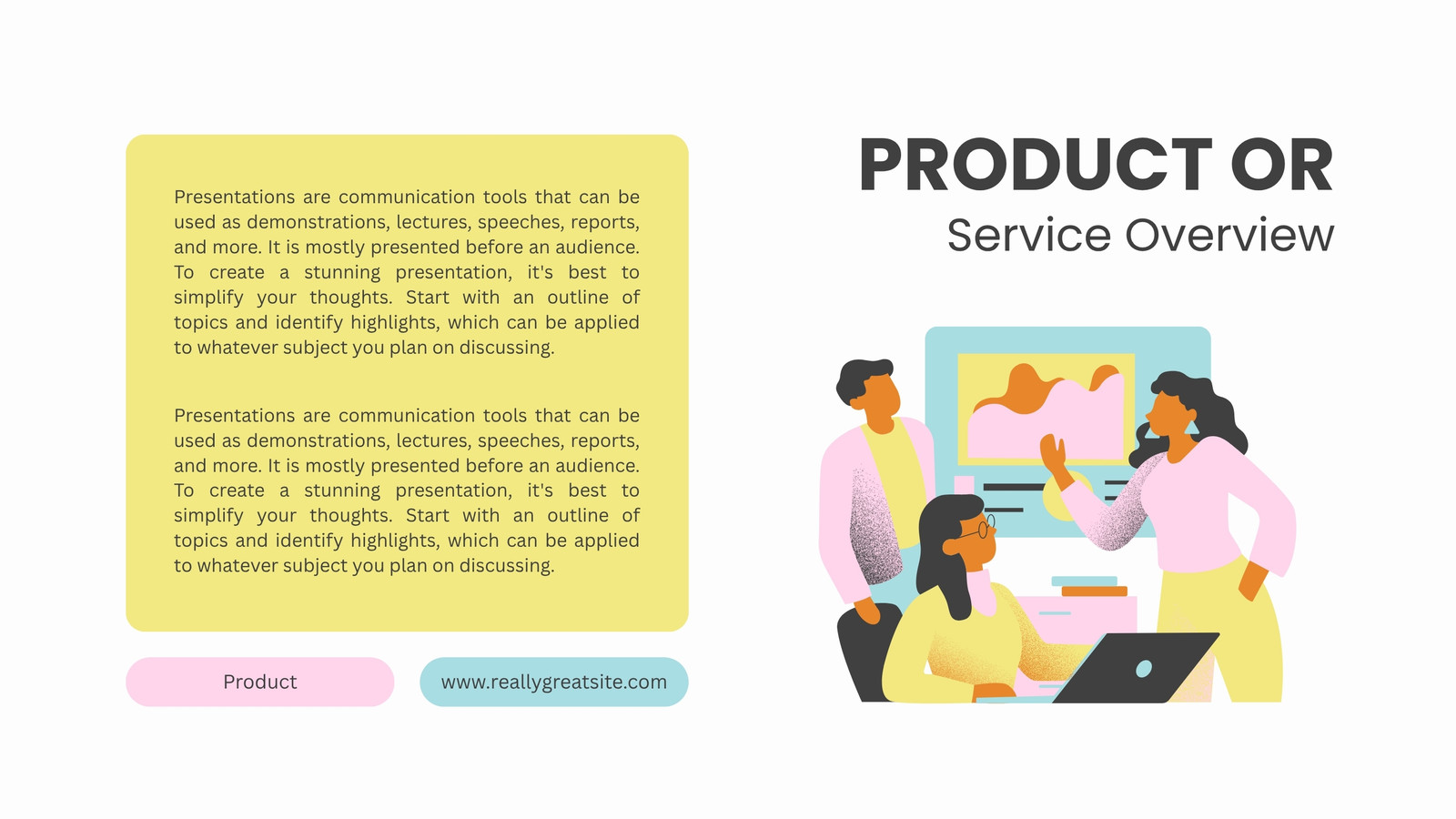 PRODUCT OR
Service Overview

Presentations are communication tools that can be used as demonstrations, lectures, speeches, reports, and more. It is mostly presented before an audience. To create a stunning presentation, it's best to simplify your thoughts. Start with an outline of topics and identify highlights, which can be applied to whatever subject you plan on discussing.

Presentations are communication tools that can be used as demonstrations, lectures, speeches, reports, and more. It is mostly presented before an audience. To create a stunning presentation, it's best to simplify your thoughts. Start with an outline of topics and identify highlights, which can be applied to whatever subject you plan on discussing.

Product

www.reallygreatsite.com